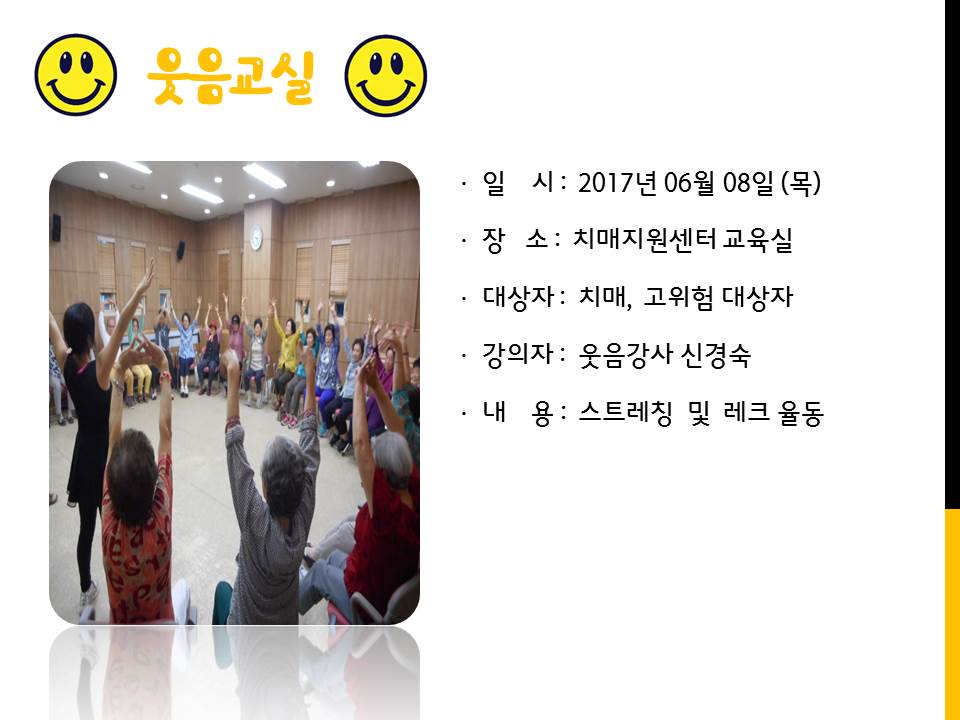 웃음교실

· 일 시 : 2017년 06월 08일 (목)

· 장 소 : 치매지원센터 교육실

· 대상자 : 치매, 고위험 대상자

· 강의자 : 웃음강사 신경숙

· 내 용 : 스트레칭 및 레크 율동